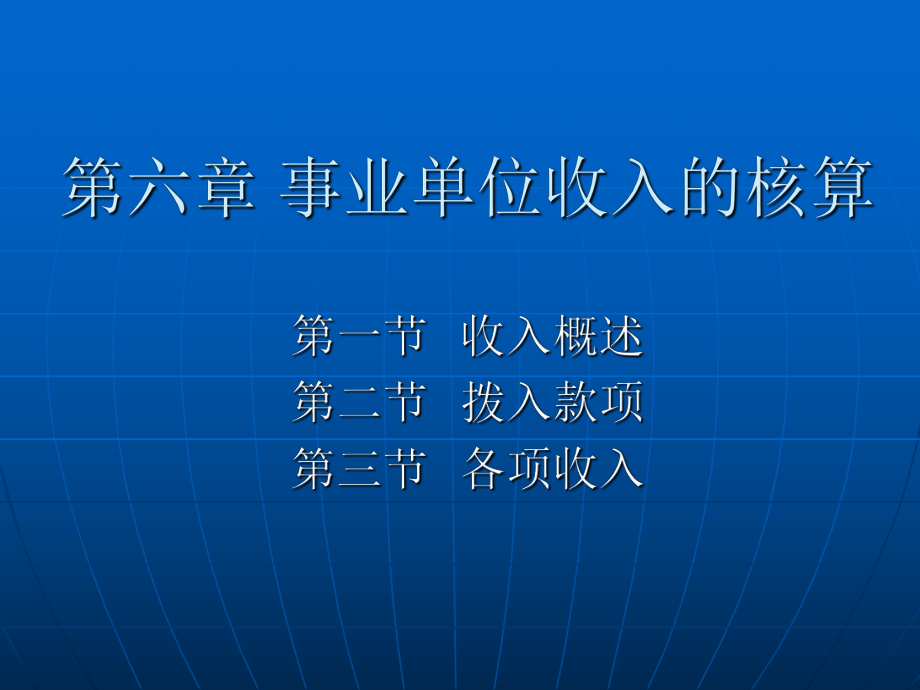 第六章 事业单位收入的核算

第一节　收入概述
第二节　拨入款项
第三节　各项收入